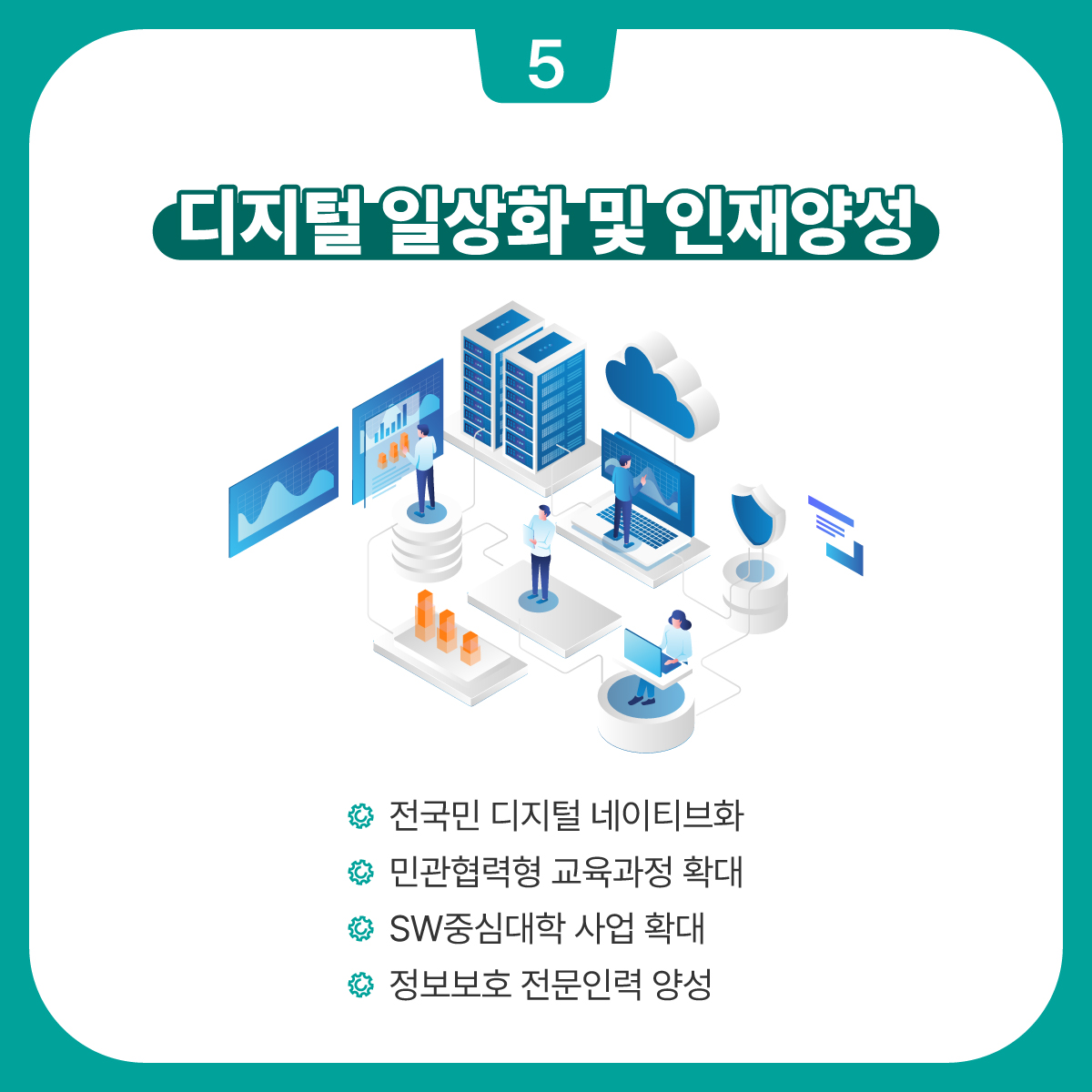 5

디지털 일상화 및 인재양성

전국민 디지털 네이티브화
민관협력형 교육과정 확대
SW중심대학 사업 확대
정보보호 전문인력 양성